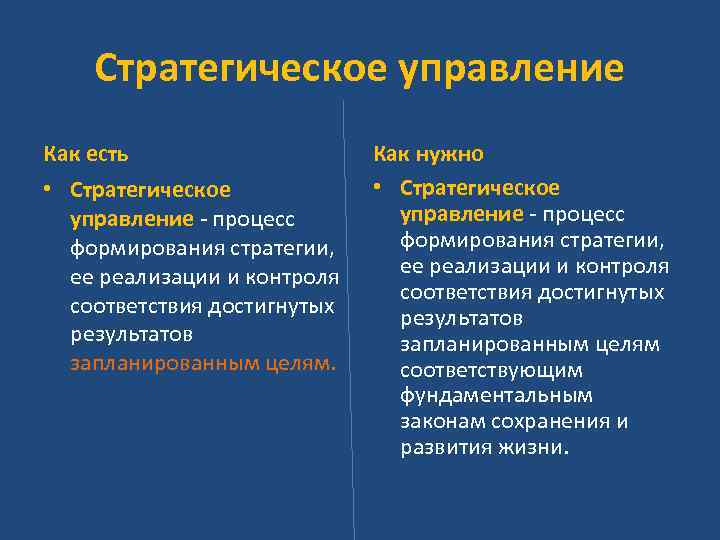 Стратегическое управление

Как есть

• Стратегическое управление - процесс формирования стратегии, ее реализации и контроля соответствия достигнутых результатов запланированным целям.

Как нужно

• Стратегическое управление - процесс формирования стратегии, ее реализации и контроля соответствия достигнутых результатов запланированным целям соответствующим фундаментальным законам сохранения и развития жизни.